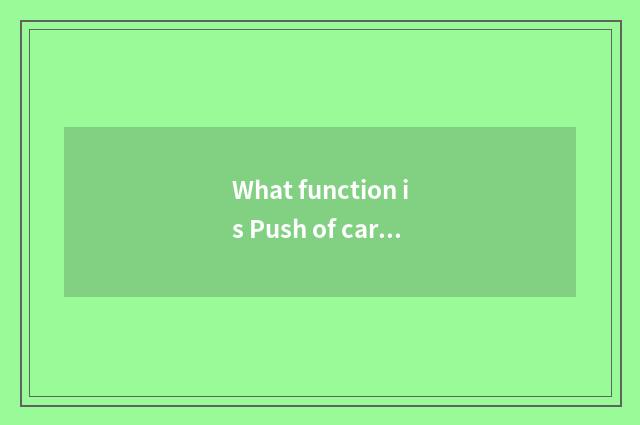 What function is Push of car...